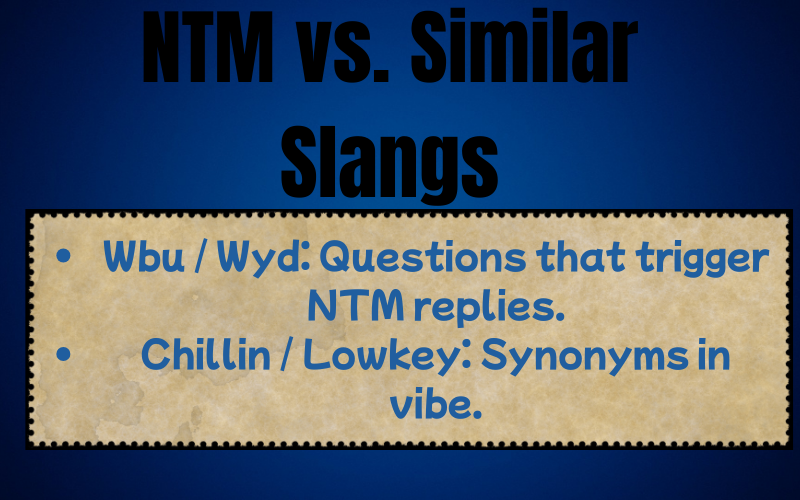 NTM vs. Similar Slangs

• Wbu / Wyd: Questions that trigger NTM replies.
• Chillin / Lowkey: Synonyms in vibe.